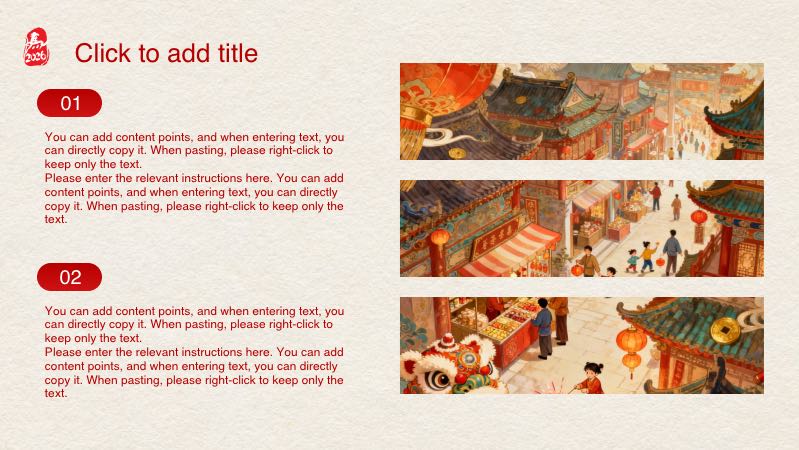 2026

Click to add title

01

You can add content points, and when entering text, you can directly copy it. When pasting, please right-click to keep only the text.
Please enter the relevant instructions here. You can add content points, and when entering text, you can directly copy it. When pasting, please right-click to keep only the text.

02

You can add content points, and when entering text, you can directly copy it. When pasting, please right-click to keep only the text.
Please enter the relevant instructions here. You can add content points, and when entering text, you can directly copy it. When pasting, please right-click to keep only the text.